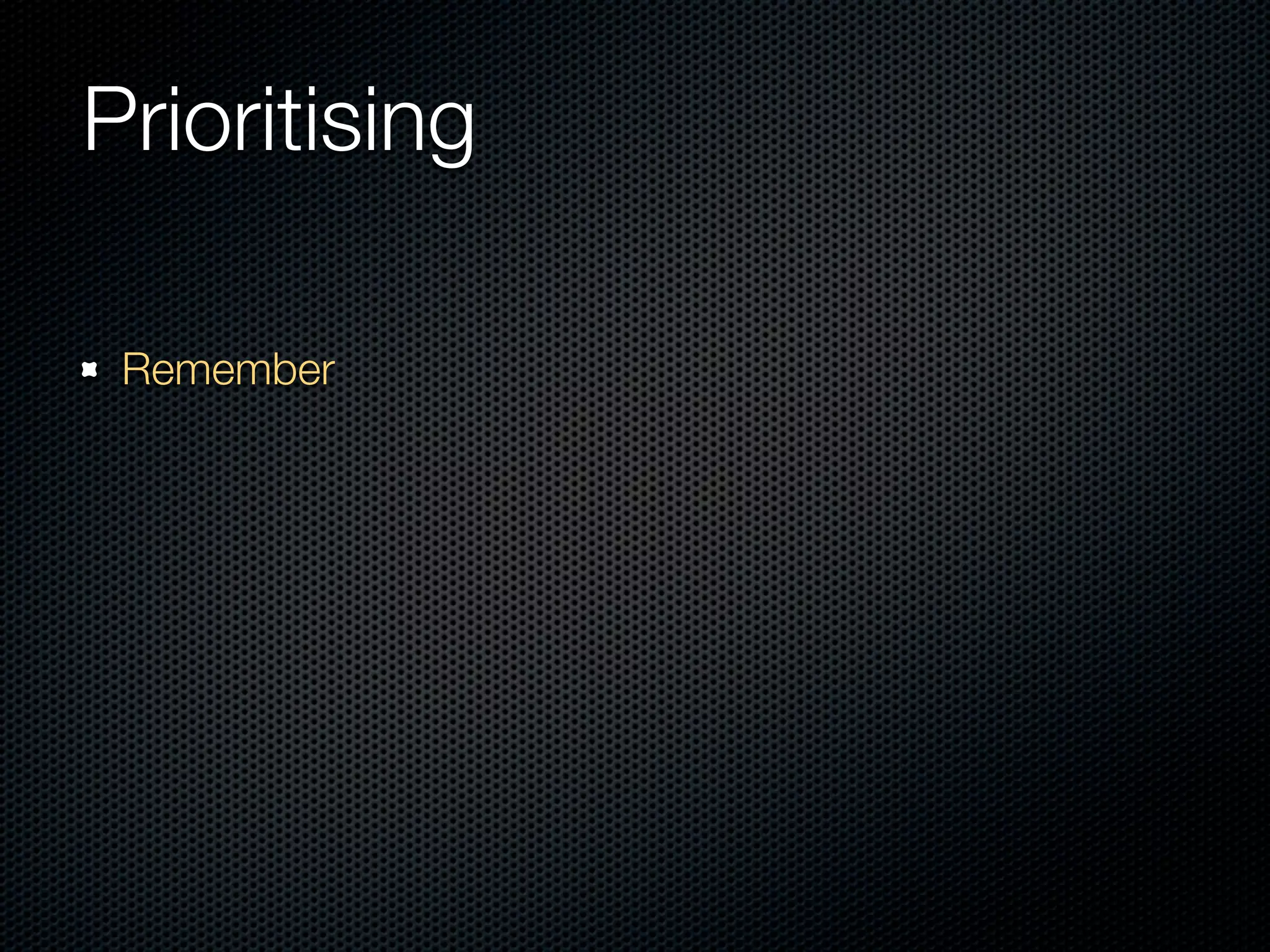 Prioritising

- Remember